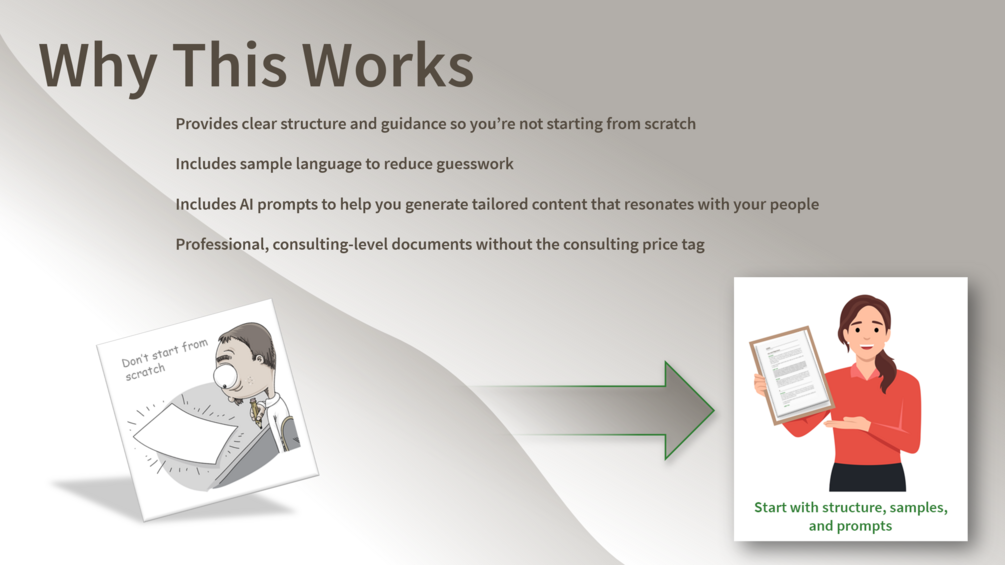 Why This Works

Provides clear structure and guidance so you're not starting from scratch

Includes sample language to reduce guesswork

Includes AI prompts to help you generate tailored content that resonates with your people

Professional, consulting-level documents without the consulting price tag

Don't start from scratch

Start with structure, samples, and prompts